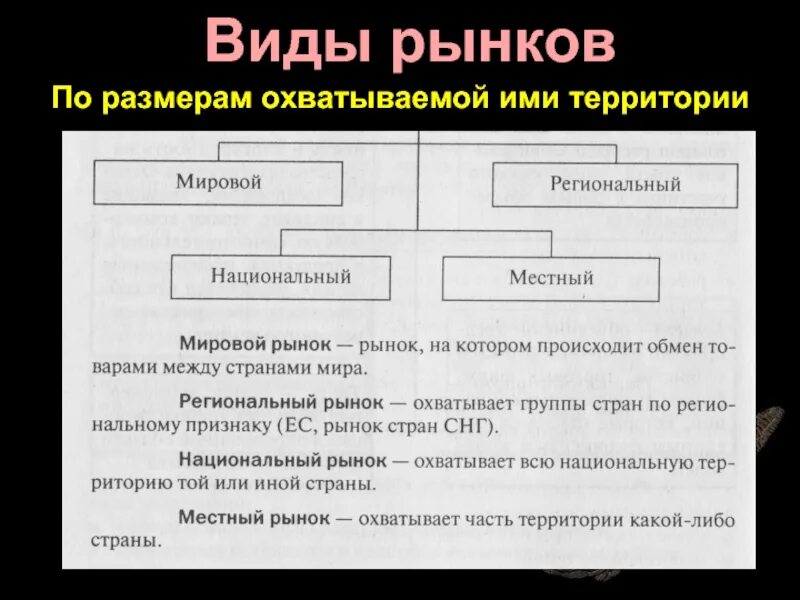 Виды рынков

По размерам охватываемой ими территории

Мировой

Региональный

Национальный

Местный

Мировой рынок — рынок, на котором происходит обмен товарами между странами мира.

Региональный рынок — охватывает группы стран по региональному признаку (ЕС, рынок стран СНГ).

Национальный рынок — охватывает всю национальную территорию той или иной страны.

Местный рынок — охватывает часть территории какой-либо страны.